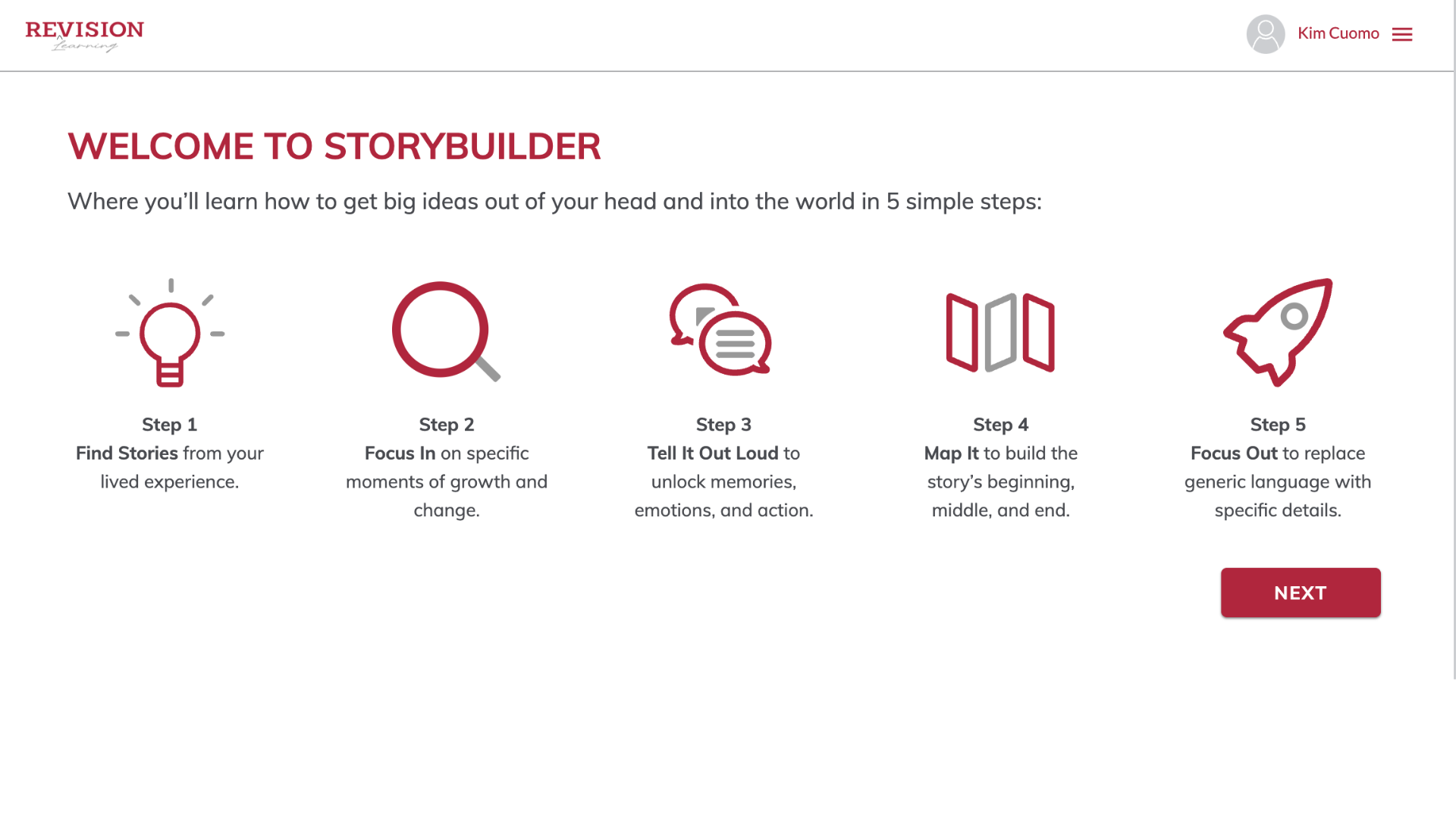 REVISION Learning

Kim Cuomo

WELCOME TO STORYBUILDER

Where you'll learn how to get big ideas out of your head and into the world in 5 simple steps:

Step 1
Find Stories from your lived experience.

Step 2
Focus In on specific moments of growth and change.

Step 3
Tell It Out Loud to unlock memories, emotions, and action.

Step 4
Map It to build the story's beginning, middle, and end.

Step 5
Focus Out to replace generic language with specific details.

NEXT